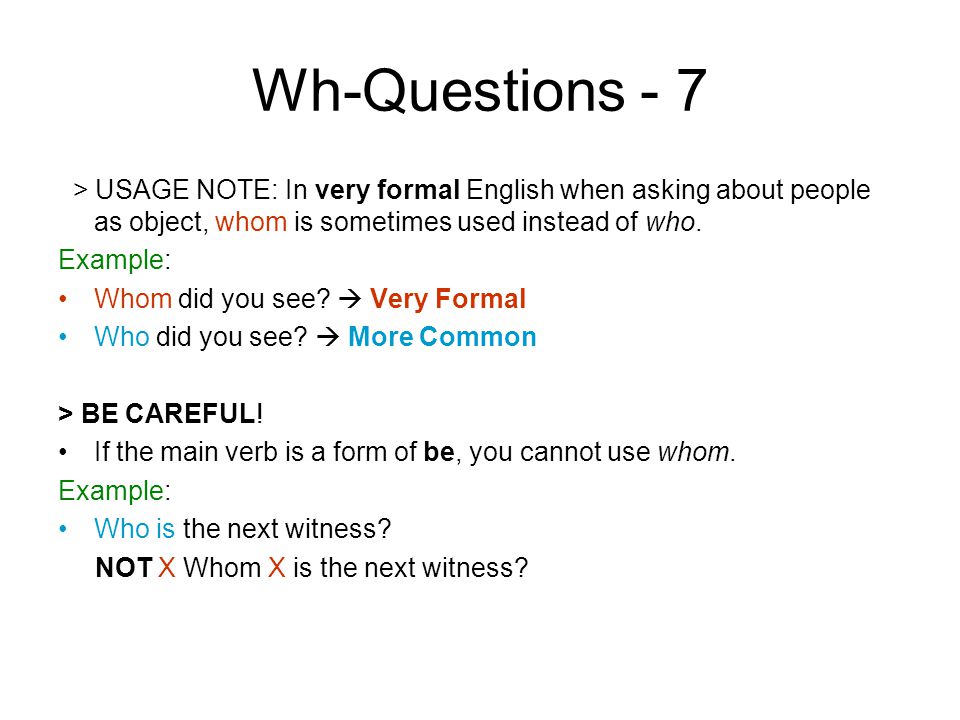 Wh-Questions - 7

> USAGE NOTE: In very formal English when asking about people as object, whom is sometimes used instead of who.

Example:

• Whom did you see? → Very Formal
• Who did you see? → More Common

> BE CAREFUL!

• If the main verb is a form of be, you cannot use whom.

Example:

• Who is the next witness?
NOT X Whom X is the next witness?